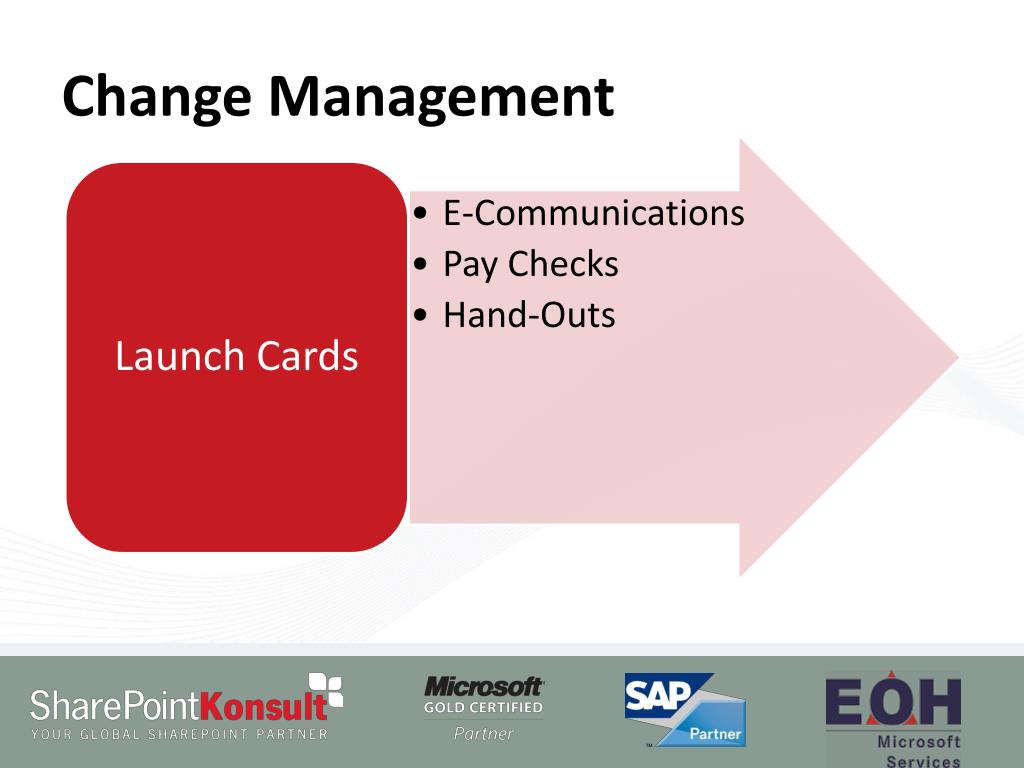 Change Management

Launch Cards

• E-Communications
• Pay Checks
• Hand-Outs

SharePointKonsult
YOUR GLOBAL SHAREPOINT PARTNER

Microsoft
GOLD CERTIFIED
Partner

SAP
Partner

EOH
Microsoft
Services